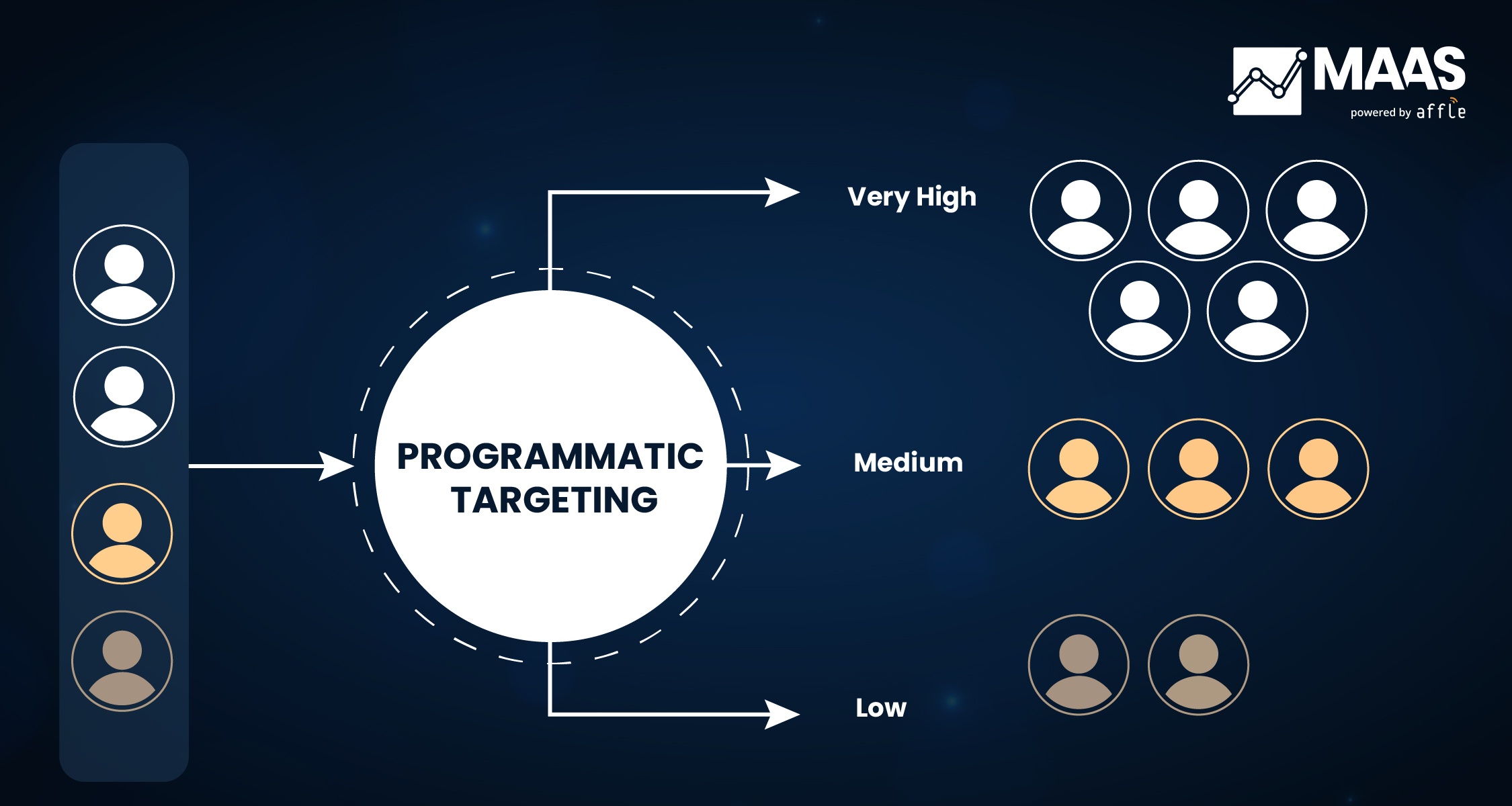 MAAS
powered by affle

PROGRAMMATIC TARGETING

Very High

Medium

Low